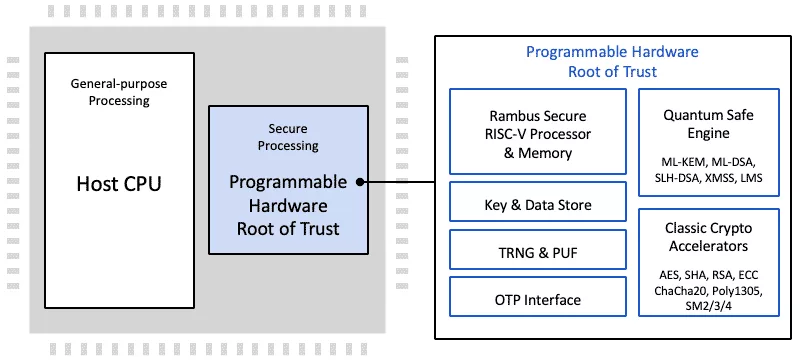 General-purpose Processing

Host CPU

Secure Processing

Programmable Hardware Root of Trust

Programmable Hardware Root of Trust

Rambus Secure RISC-V Processor & Memory

Key & Data Store

TRNG & PUF

OTP Interface

Quantum Safe Engine

ML-KEM, ML-DSA, SLH-DSA, XMSS, LMS

Classic Crypto Accelerators

AES, SHA, RSA, ECC ChaCha20, Poly1305, SM2/3/4